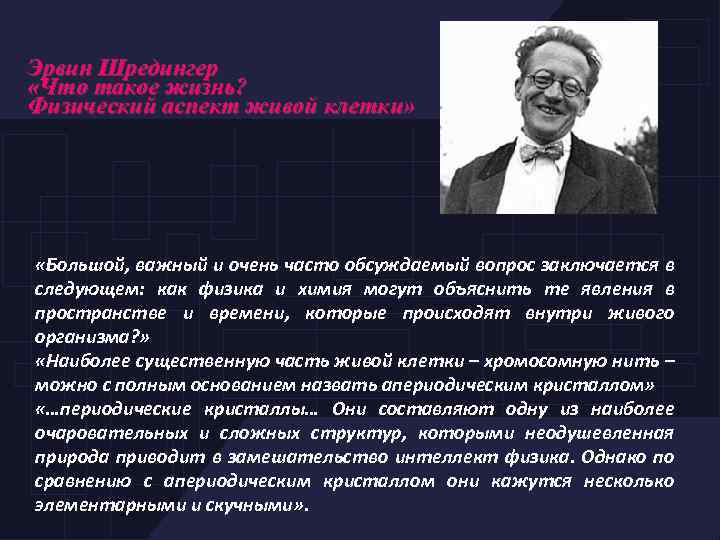 Эрвин Шредингер
«Что такое жизнь?
Физический аспект живой клетки»

«Большой, важный и очень часто обсуждаемый вопрос заключается в следующем: как физика и химия могут объяснить те явления в пространстве и времени, которые происходят внутри живого организма?»
«Наиболее существенную часть живой клетки – хромосомную нить – можно с полным основанием назвать апериодическим кристаллом»
«…периодические кристаллы… Они составляют одну из наиболее очаровательных и сложных структур, которыми неодушевленная природа приводит в замешательство интеллект физика. Однако по сравнению с апериодическим кристаллом они кажутся несколько элементарными и скучными».